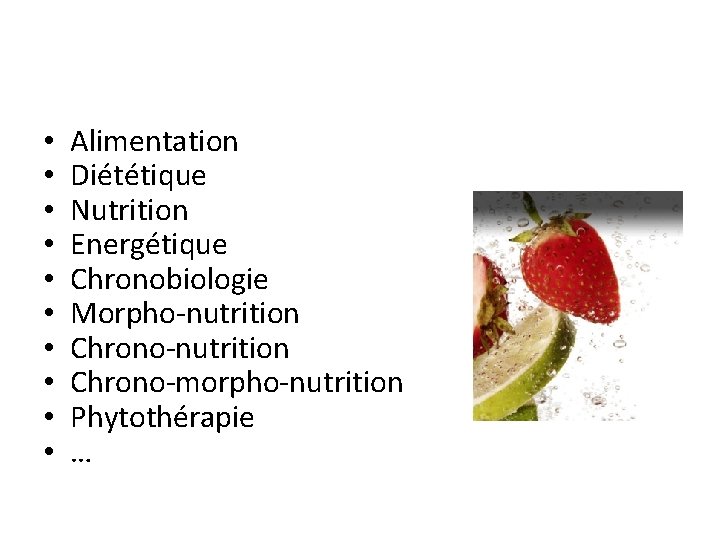 • Alimentation
• Diététique
• Nutrition
• Energétique
• Chronobiologie
• Morpho-nutrition
• Chrono-nutrition
• Chrono-morpho-nutrition
• Phytothérapie
• …